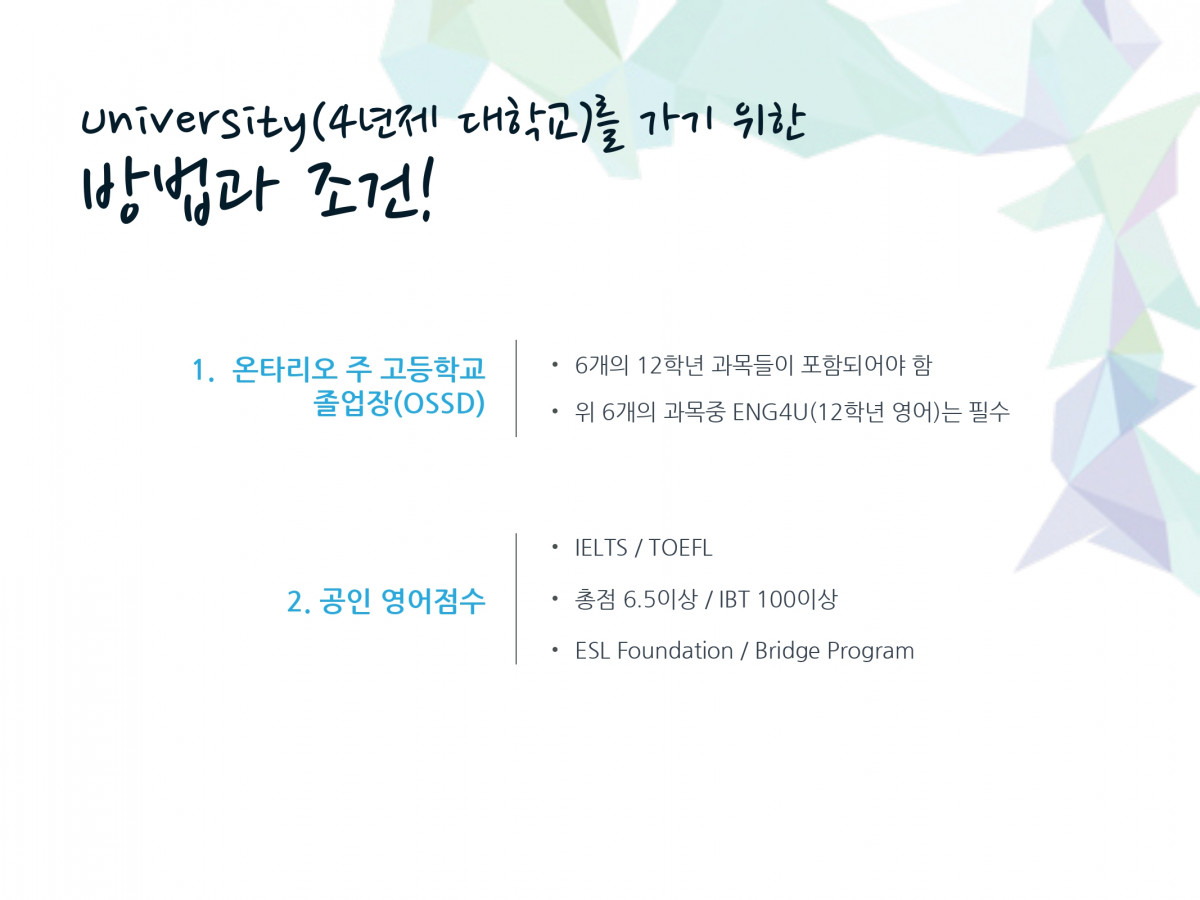 University(4년제 대학교)를 가기 위한
방법과 조건!

1. 온타리오 주 고등학교 졸업장(OSSD)

• 6개의 12학년 과목들이 포함되어야 함
• 위 6개의 과목중 ENG4U(12학년 영어)는 필수

2. 공인 영어점수

• IELTS / TOEFL
• 총점 6.5이상 / IBT 100이상
• ESL Foundation / Bridge Program